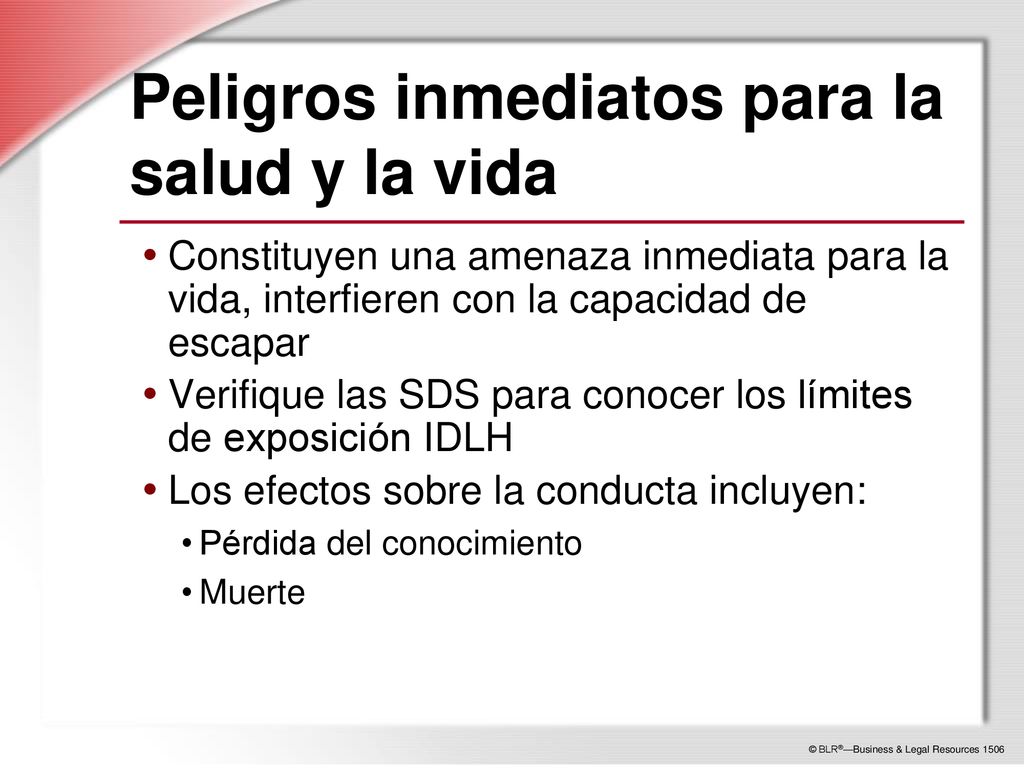 Peligros inmediatos para la salud y la vida

• Constituyen una amenaza inmediata para la vida, interfieren con la capacidad de escapar
• Verifique las SDS para conocer los límites de exposición IDLH
• Los efectos sobre la conducta incluyen:
  • Pérdida del conocimiento
  • Muerte

© BLR®—Business & Legal Resources 1506